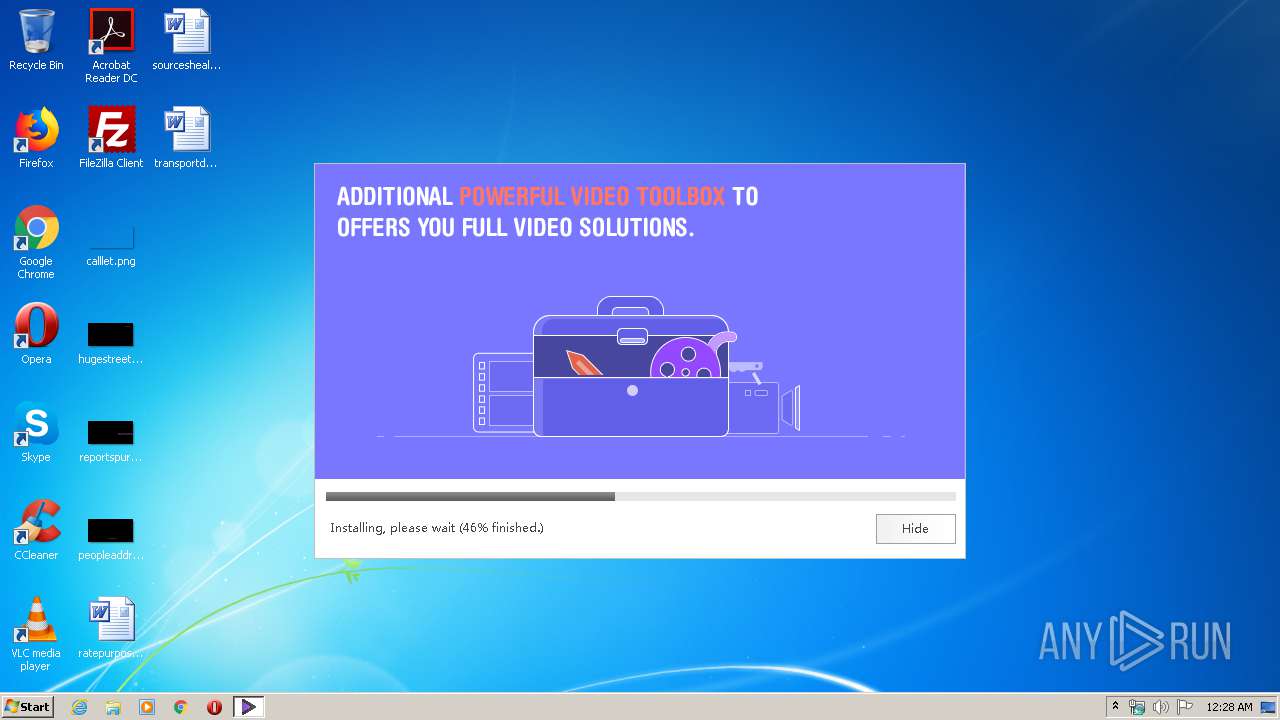 Recycle Bin
Acrobat Reader DC
sourcesheal...
Firefox
FileZilla Client
transportd...
Google Chrome
calllet.png
Opera
hugestreet...
Skype
reportspur...
CCleaner
peopleaddr...
VLC media player
ratepurpos...

ADDITIONAL POWERFUL VIDEO TOOLBOX TO OFFERS YOU FULL VIDEO SOLUTIONS.

Installing, please wait (46% finished.)

Hide

ANY RUN

Start

12:28 AM